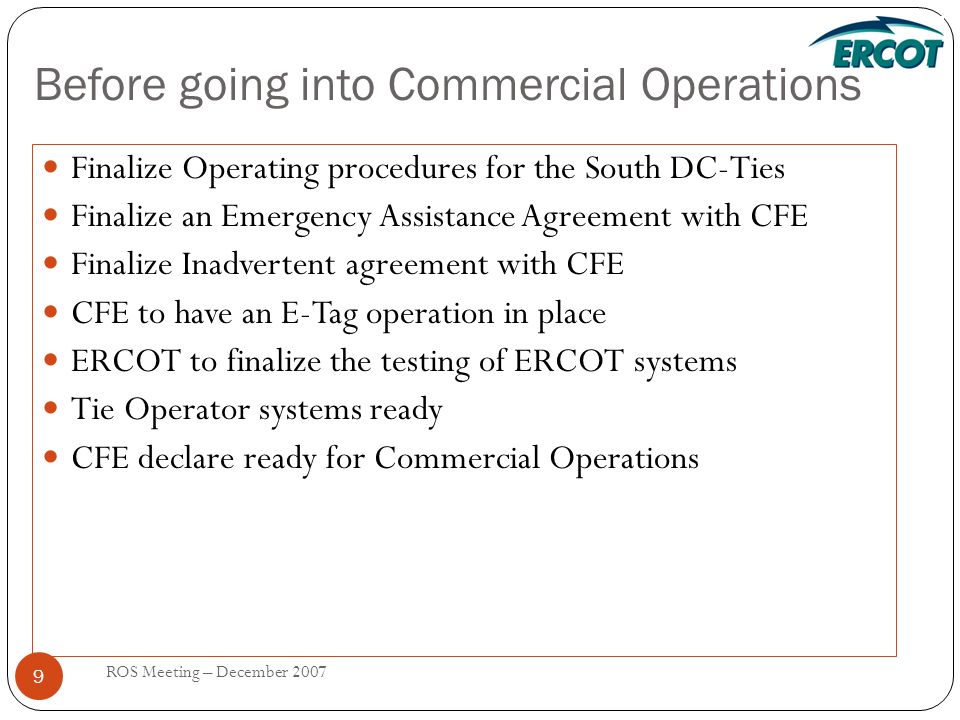 ERCOT

Before going into Commercial Operations

- Finalize Operating procedures for the South DC-Ties
- Finalize an Emergency Assistance Agreement with CFE
- Finalize Inadvertent agreement with CFE
- CFE to have an E-Tag operation in place
- ERCOT to finalize the testing of ERCOT systems
- Tie Operator systems ready
- CFE declare ready for Commercial Operations

9

ROS Meeting – December 2007